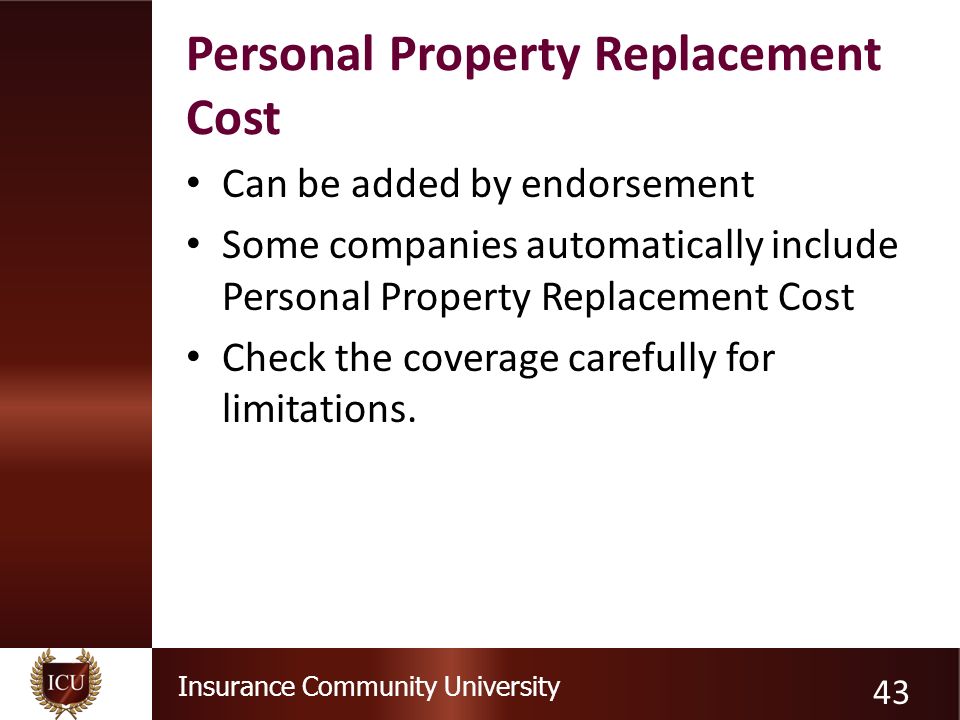 Personal Property Replacement Cost

• Can be added by endorsement
• Some companies automatically include Personal Property Replacement Cost
• Check the coverage carefully for limitations.

ICU

Insurance Community University

43